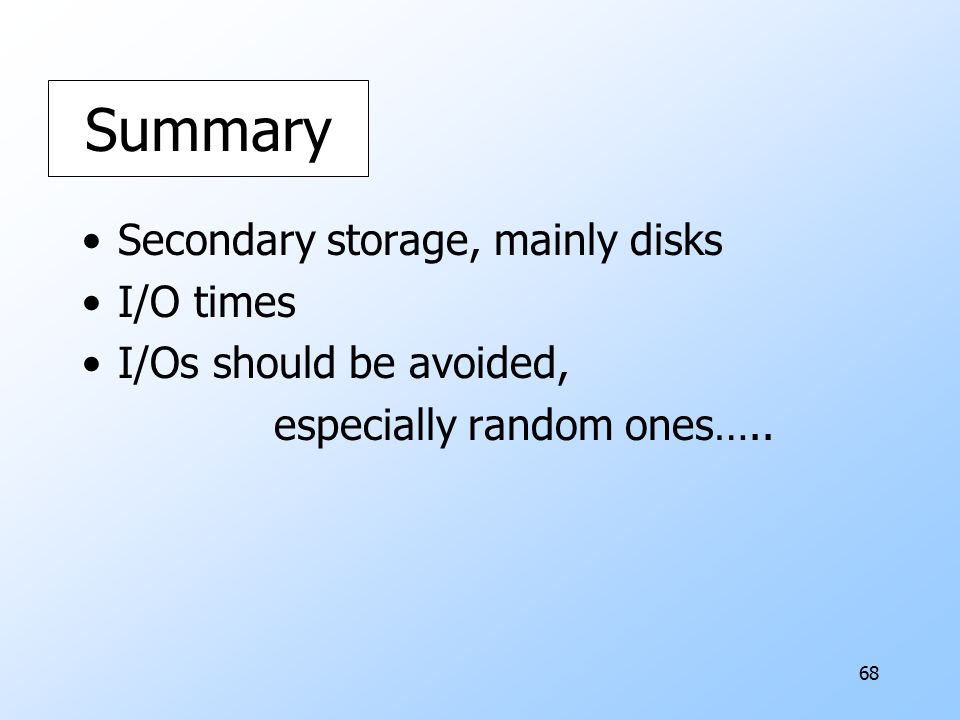 Summary

• Secondary storage, mainly disks
• I/O times
• I/Os should be avoided, especially random ones…..

68